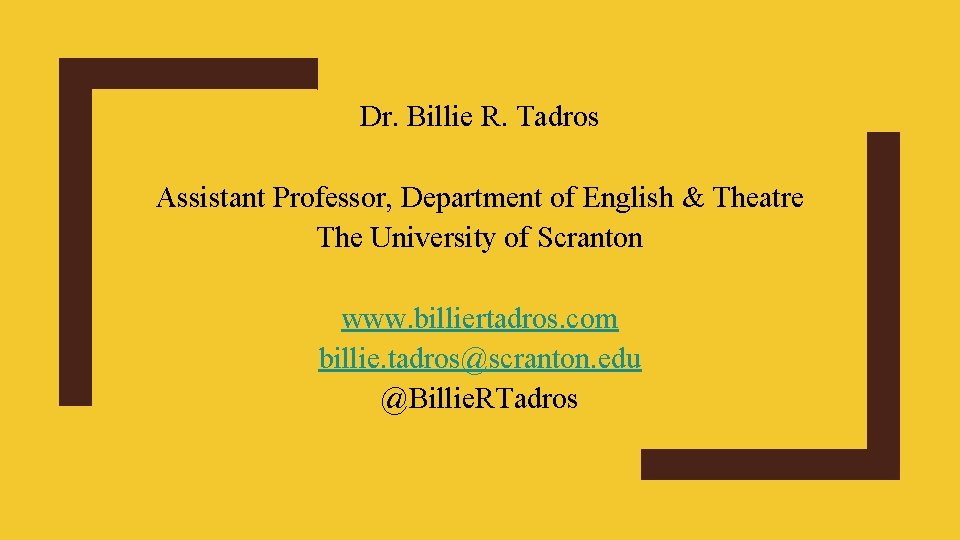 Dr. Billie R. Tadros

Assistant Professor, Department of English & Theatre
The University of Scranton

www.billiertadros.com
billie.tadros@scranton.edu
@BillieRTadros